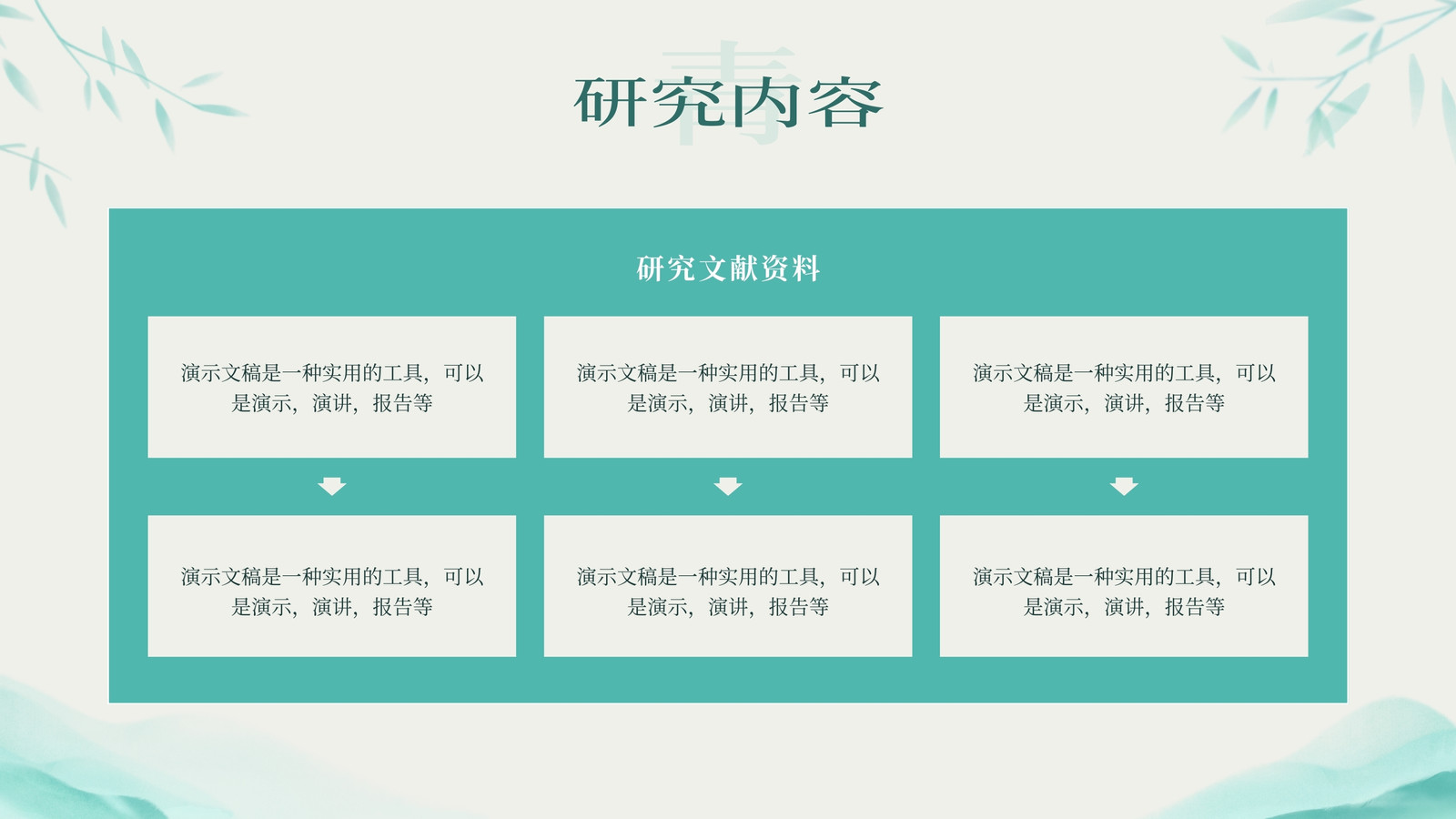 青

研究内容

研究文献资料

演示文稿是一种实用的工具，可以是演示，演讲，报告等

演示文稿是一种实用的工具，可以是演示，演讲，报告等

演示文稿是一种实用的工具，可以是演示，演讲，报告等

演示文稿是一种实用的工具，可以是演示，演讲，报告等

演示文稿是一种实用的工具，可以是演示，演讲，报告等

演示文稿是一种实用的工具，可以是演示，演讲，报告等